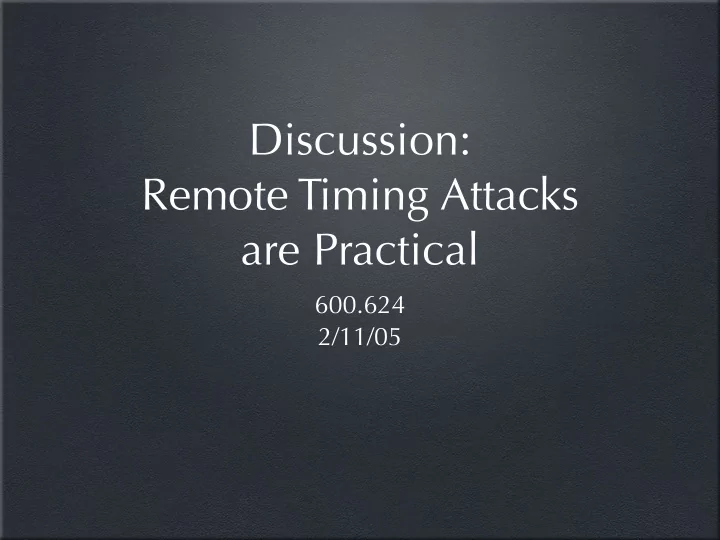 Discussion:
Remote Timing Attacks are Practical

600.624
2/11/05